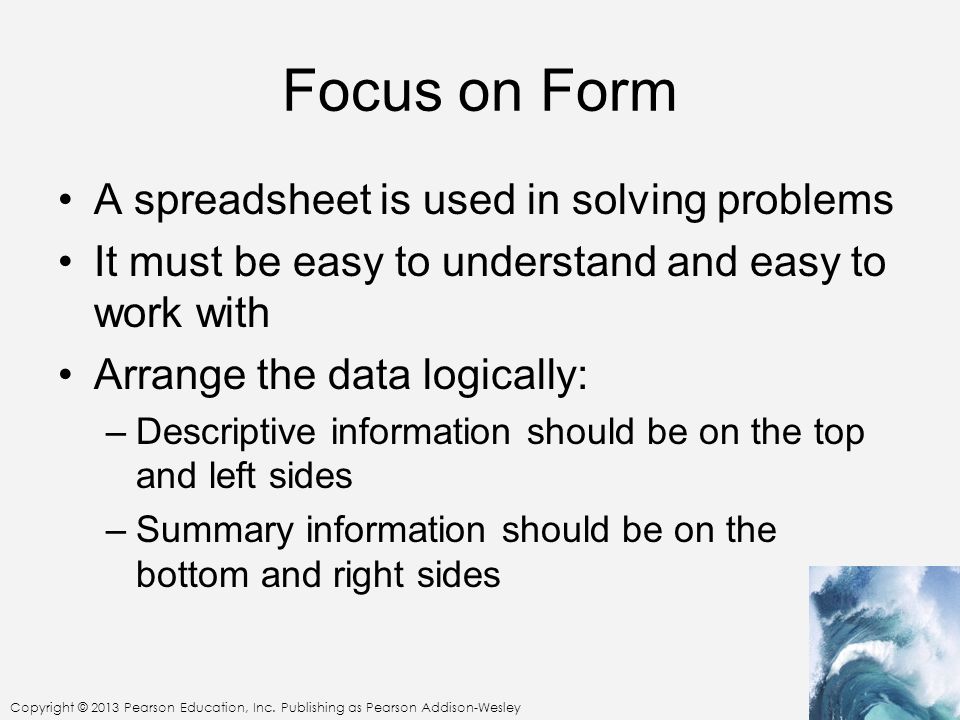 Focus on Form

• A spreadsheet is used in solving problems
• It must be easy to understand and easy to work with
• Arrange the data logically:
– Descriptive information should be on the top and left sides
– Summary information should be on the bottom and right sides

Copyright © 2013 Pearson Education, Inc. Publishing as Pearson Addison-Wesley